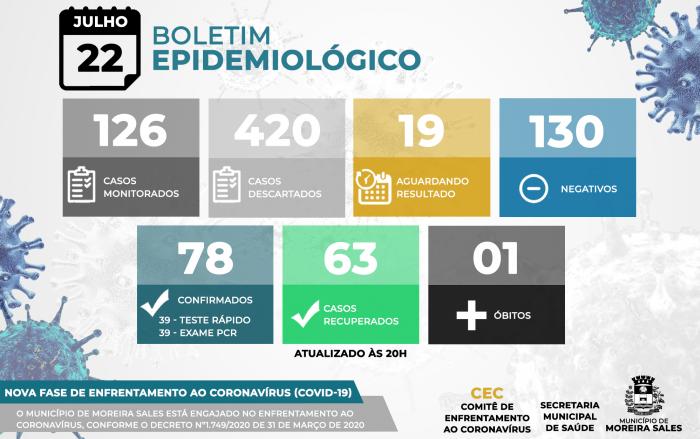 JULHO
22
BOLETIM
EPIDEMIOLÓGICO

126
CASOS MONITORADOS

420
CASOS DESCARTADOS

19
AGUARDANDO RESULTADO

130
NEGATIVOS

78
CONFIRMADOS
39 - TESTE RÁPIDO
39 - EXAME PCR

63
CASOS RECUPERADOS

01
ÓBITOS

ATUALIZADO ÀS 20H

NOVA FASE DE ENFRENTAMENTO AO CORONAVÍRUS (COVID-19)

O MUNICÍPIO DE MOREIRA SALES ESTÁ ENGAJADO NO ENFRENTAMENTO AO CORONAVÍRUS, CONFORME O DECRETO N°1.749/2020 DE 31 DE MARÇO DE 2020

CEC
COMITÊ DE ENFRENTAMENTO AO CORONAVÍRUS

SECRETARIA MUNICIPAL DE SAÚDE

MUNICÍPIO DE
MOREIRA SALES